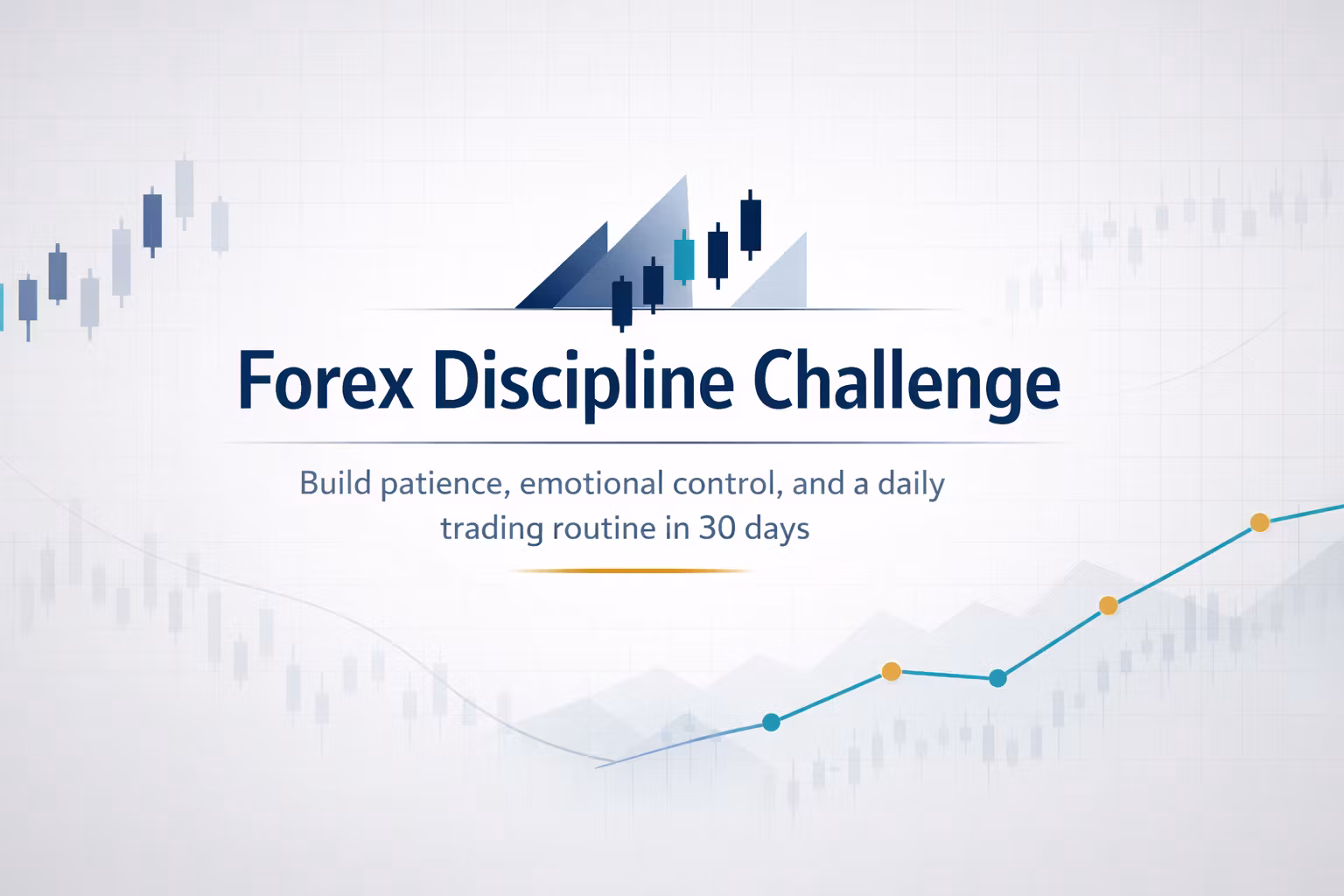 Forex Discipline Challenge

Build patience, emotional control, and a daily trading routine in 30 days